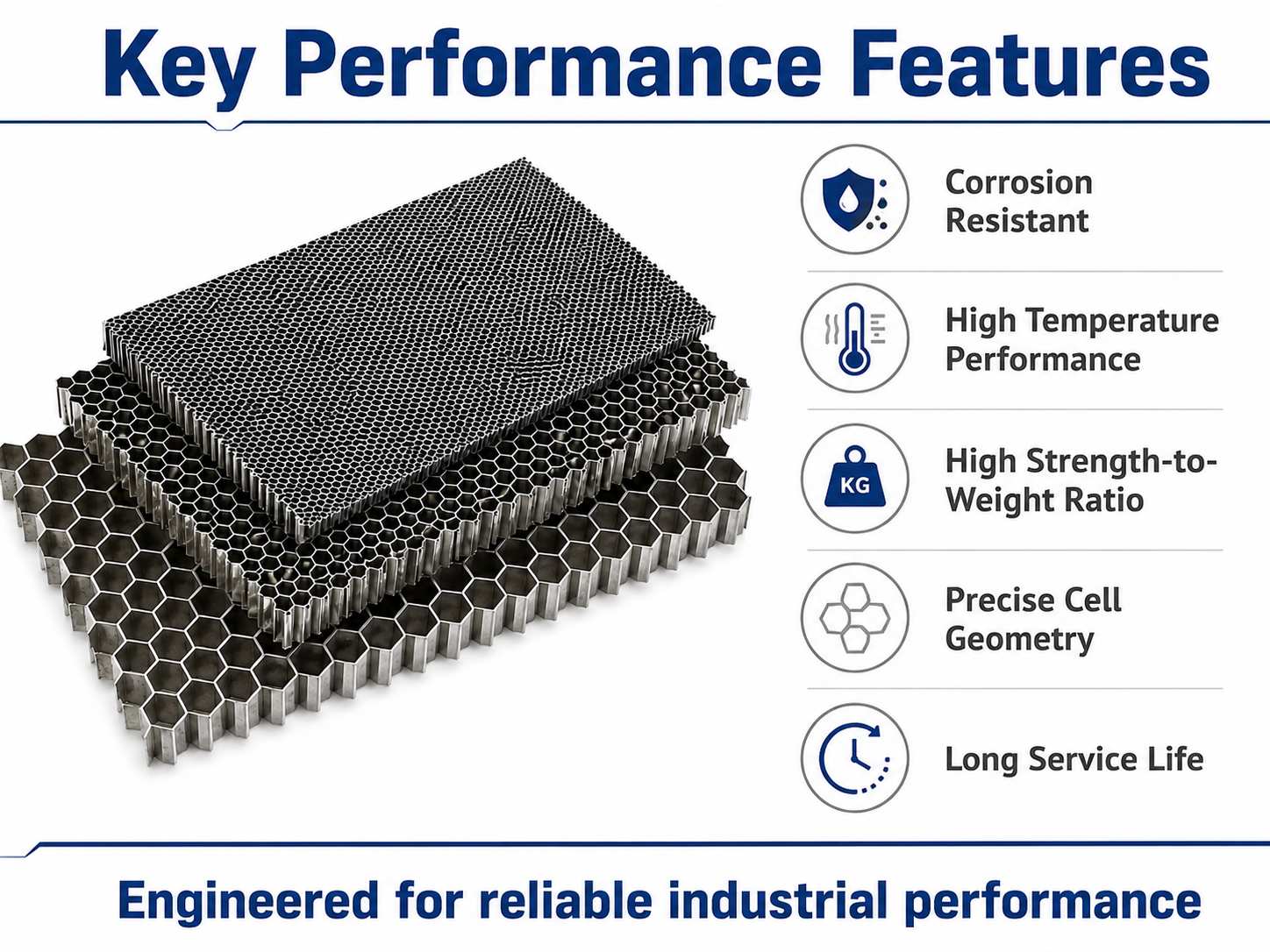 Key Performance Features

Corrosion Resistant

High Temperature Performance

KG

High Strength-to-Weight Ratio

Precise Cell Geometry

Long Service Life

Engineered for reliable industrial performance